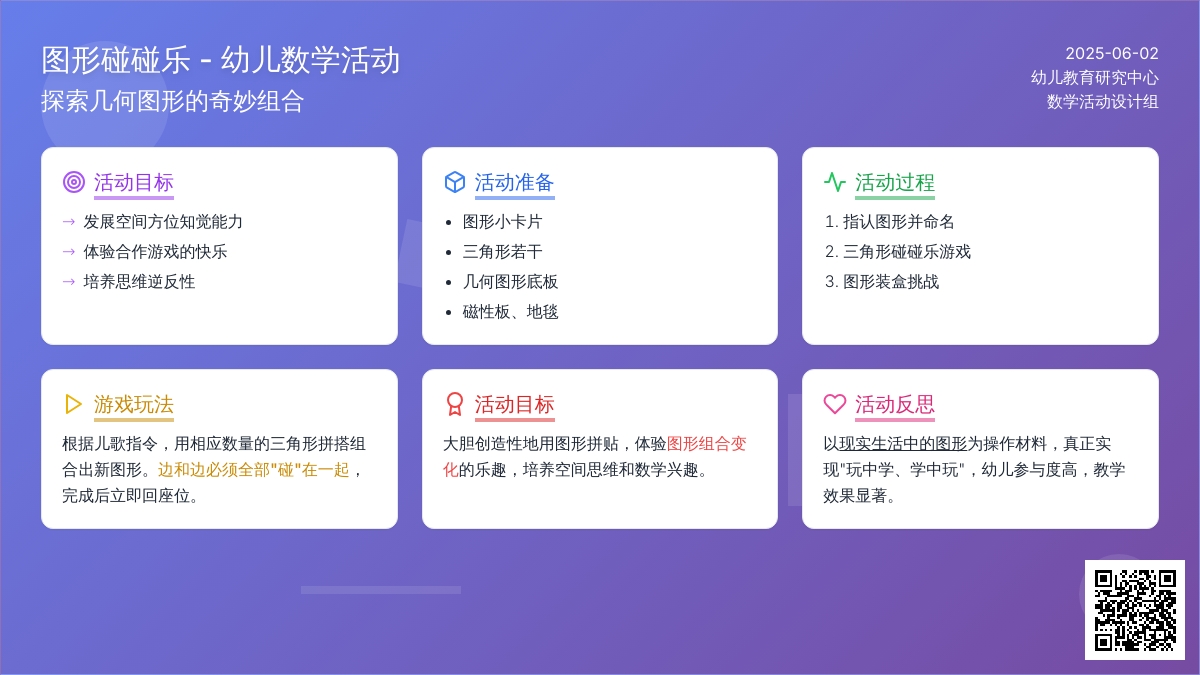 图形碰碰乐 - 幼儿数学活动
探索几何图形的奇妙组合

2025-06-02
幼儿教育研究中心
数学活动设计组

活动目标
→ 发展空间方位知觉能力
→ 体验合作游戏的快乐
→ 培养思维逆反性

活动准备
• 图形小卡片
• 三角形若干
• 几何图形底板
• 磁性板、地毯

活动过程
1. 指认图形并命名
2. 三角形碰碰乐游戏
3. 图形装盒挑战

游戏玩法
根据儿歌指令，用相应数量的三角形拼搭组合出新图形。边和边必须全部"碰"在一起，完成后立即回座位。

活动目标
大胆创造性地用图形拼贴，体验图形组合变化的乐趣，培养空间思维和数学兴趣。

活动反思
以现实生活中的图形为操作材料，真正实现"玩中学、学中玩"，幼儿参与度高，教学效果显著。